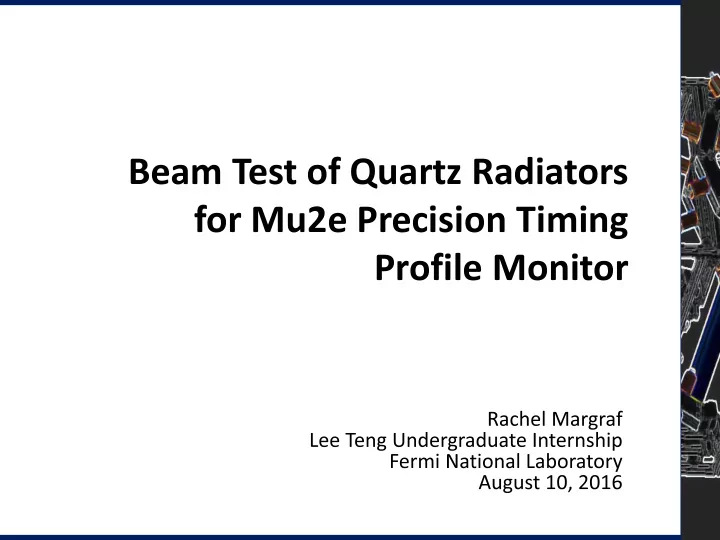 Beam Test of Quartz Radiators for Mu2e Precision Timing Profile Monitor

Rachel Margraf
Lee Teng Undergraduate Internship
Fermi National Laboratory
August 10, 2016